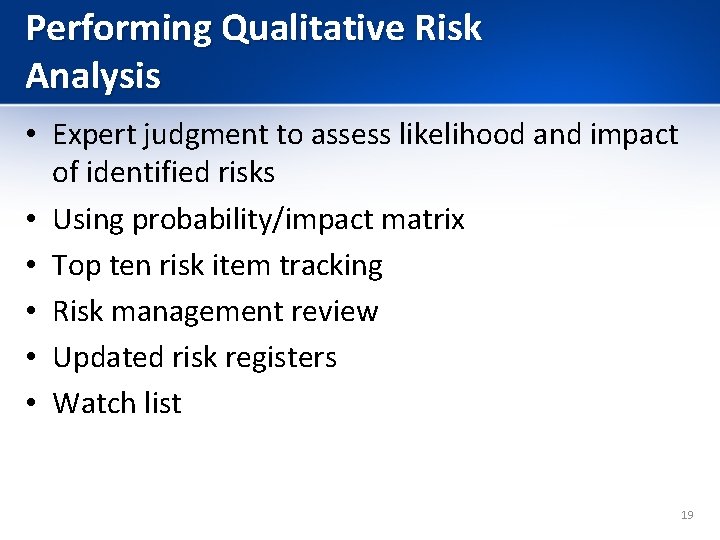 Performing Qualitative Risk Analysis

• Expert judgment to assess likelihood and impact of identified risks
• Using probability/impact matrix
• Top ten risk item tracking
• Risk management review
• Updated risk registers
• Watch list

19